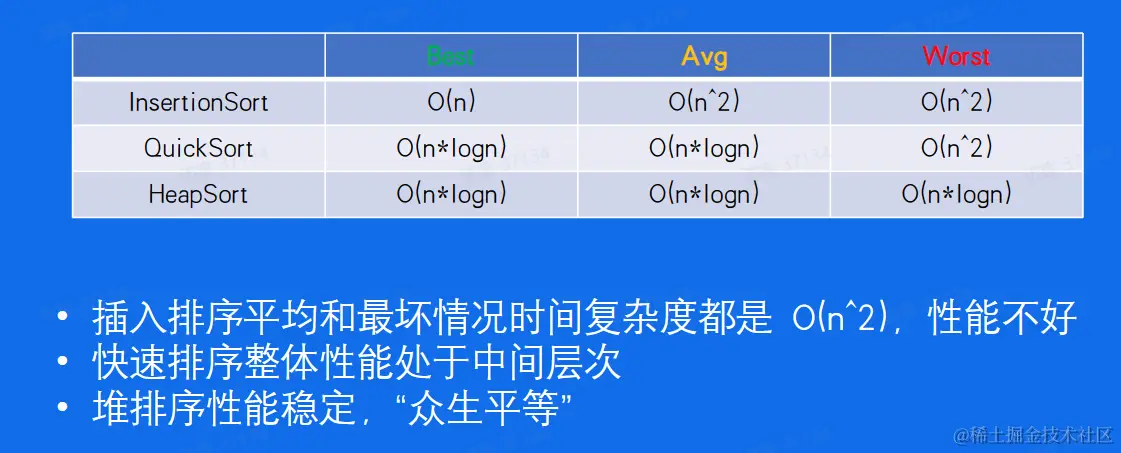 | | Best | Avg | Worst |
|---|---|---|---|
| InsertionSort | O(n) | O(n^2) | O(n^2) |
| QuickSort | O(n*logn) | O(n*logn) | O(n^2) |
| HeapSort | O(n*logn) | O(n*logn) | O(n*logn) |

• 插入排序平均和最坏情况时间复杂度都是 O(n^2)，性能不好
• 快速排序整体性能处于中间层次
• 堆排序性能稳定，“众生平等”

@稀土掘金技术社区